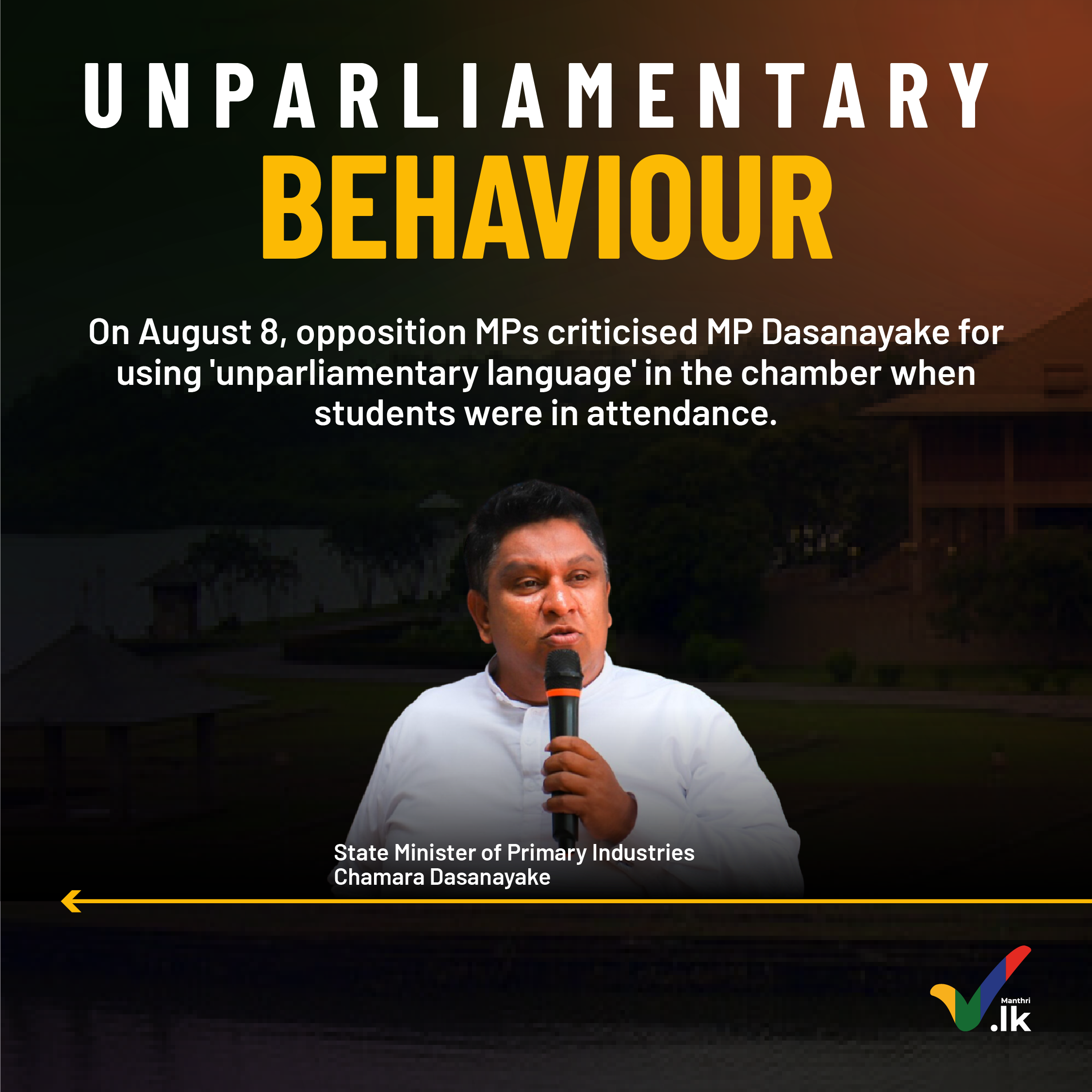 UNPARLIAMENTARY
BEHAVIOUR

On August 8, opposition MPs criticised MP Dasanayake for using 'unparliamentary language' in the chamber when students were in attendance.

State Minister of Primary Industries
Chamara Dasanayake

Manthri
.lk